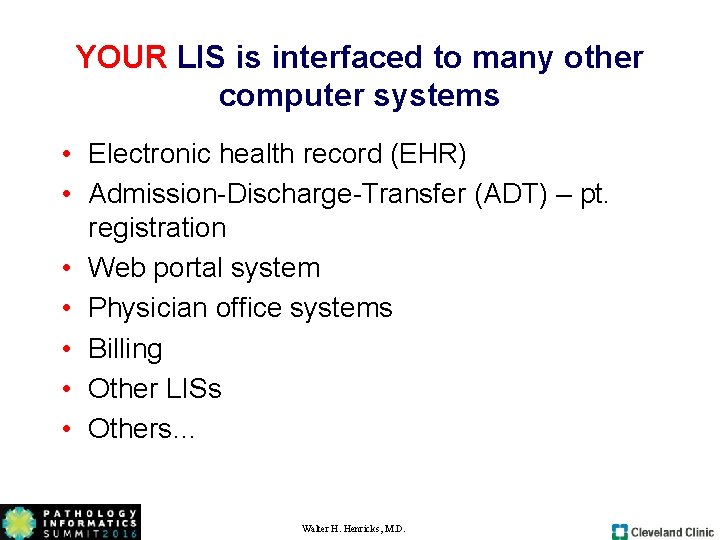 YOUR LIS is interfaced to many other computer systems

• Electronic health record (EHR)
• Admission-Discharge-Transfer (ADT) – pt. registration
• Web portal system
• Physician office systems
• Billing
• Other LISs
• Others…

PATHOLOGY INFORMATICS SUMMIT 2016

Walter H. Henricks, M.D.

Cleveland Clinic